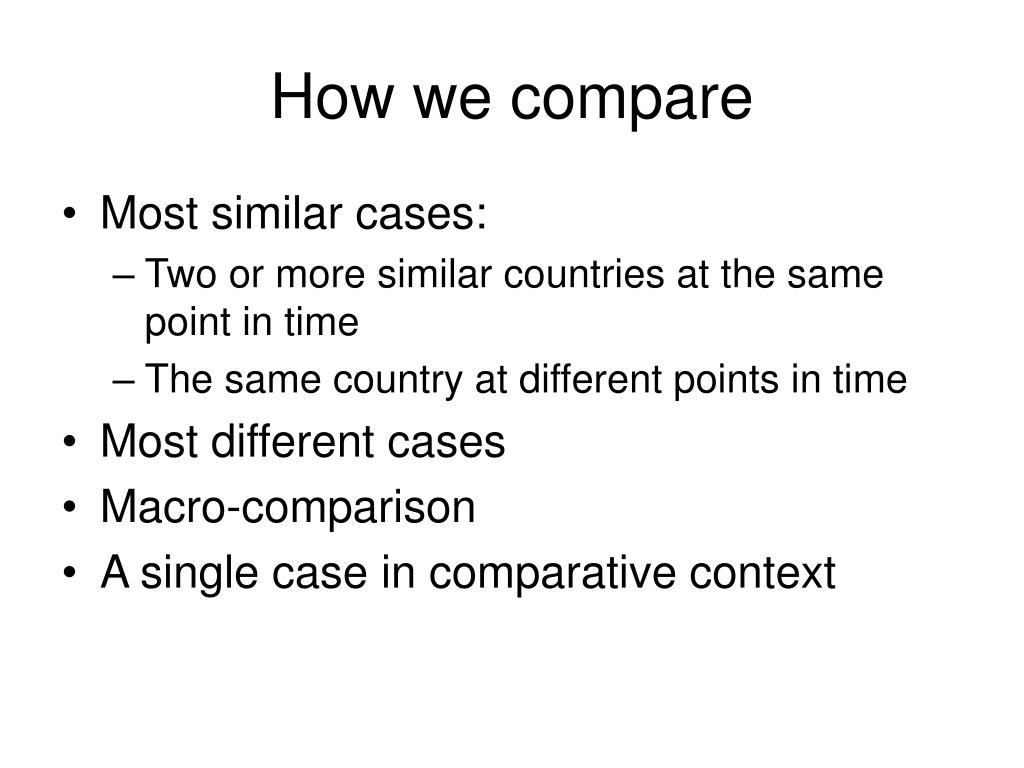 How we compare

• Most similar cases:
– Two or more similar countries at the same point in time
– The same country at different points in time
• Most different cases
• Macro-comparison
• A single case in comparative context